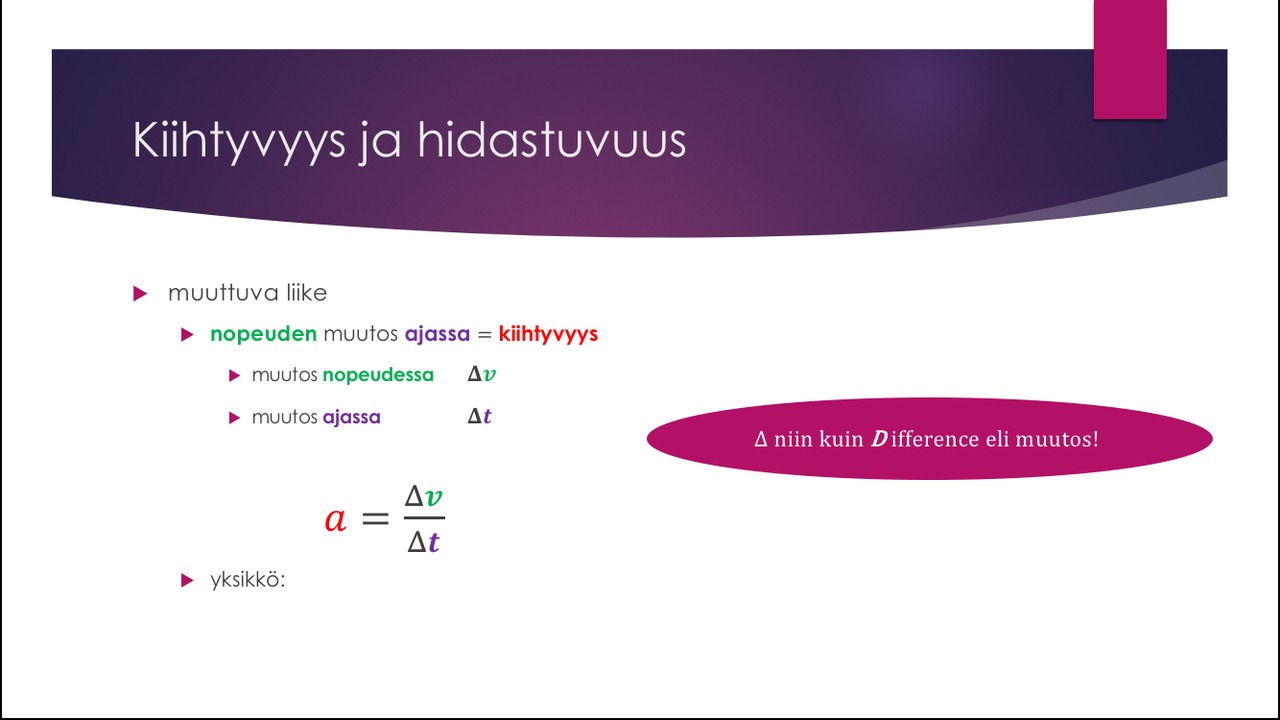 Kiihtyvyys ja hidastuvuus

muuttuva liike

nopeuden muutos ajassa = kiihtyvyys

muutos nopeudessa $\Delta v$

muutos ajassa $\Delta t$

$\Delta$ niin kuin $D$ifference eli muutos!

$a = \frac{\Delta v}{\Delta t}$

yksikkö: